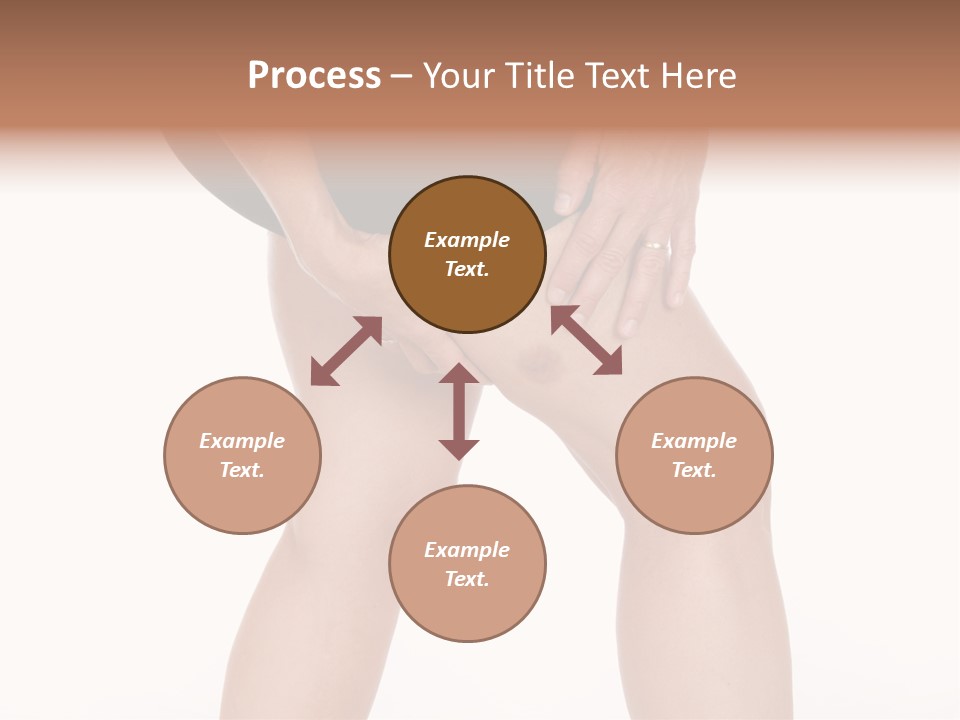 Process – Your Title Text Here

Example Text.

Example Text.

Example Text.

Example Text.